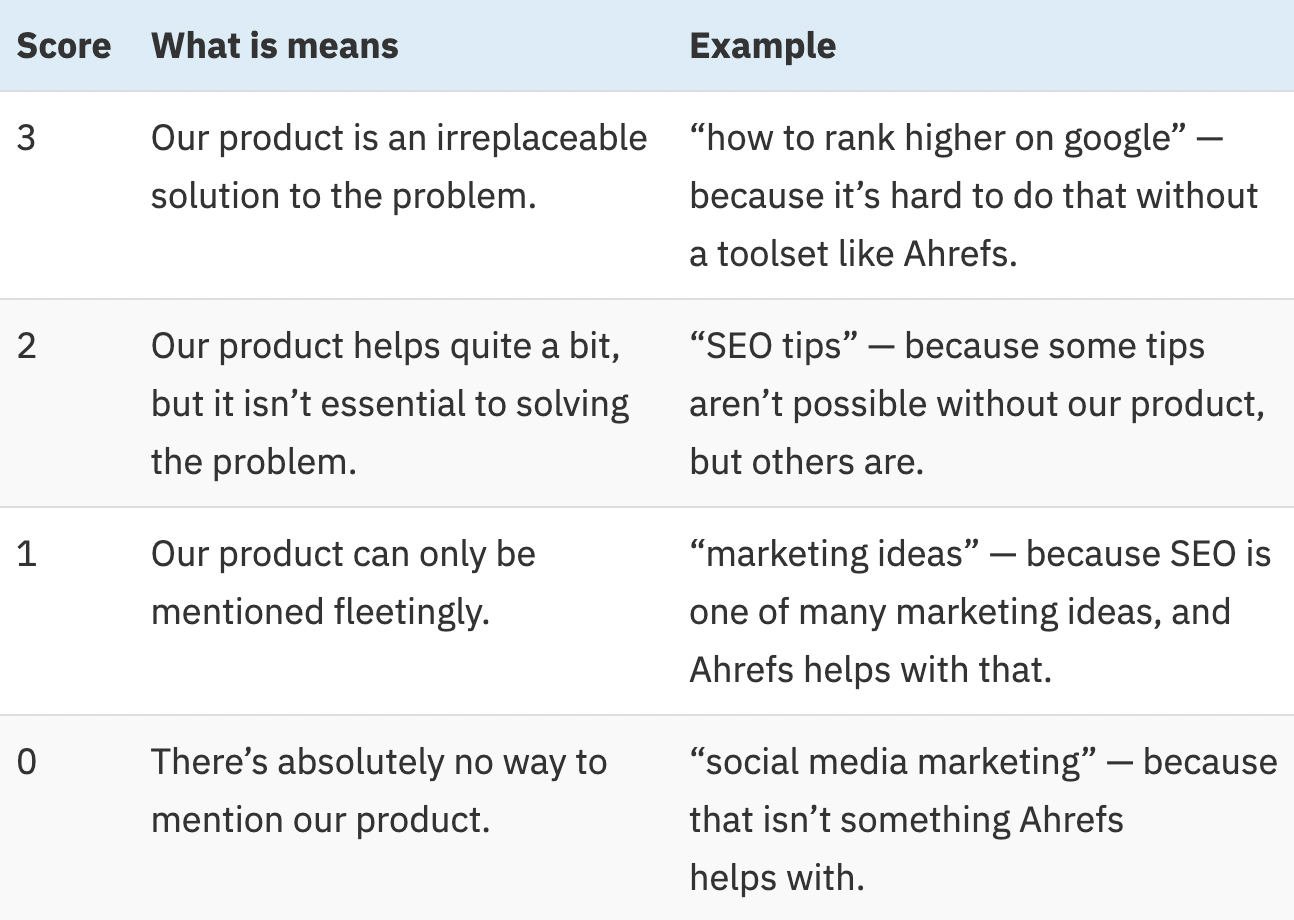 | Score | What is means | Example |
|---|---|---|
| 3 | Our product is an irreplaceable solution to the problem. | “how to rank higher on google” — because it’s hard to do that without a toolset like Ahrefs. |
| 2 | Our product helps quite a bit, but it isn’t essential to solving the problem. | “SEO tips” — because some tips aren’t possible without our product, but others are. |
| 1 | Our product can only be mentioned fleetingly. | “marketing ideas” — because SEO is one of many marketing ideas, and Ahrefs helps with that. |
| 0 | There’s absolutely no way to mention our product. | “social media marketing” — because that isn’t something Ahrefs helps with. |